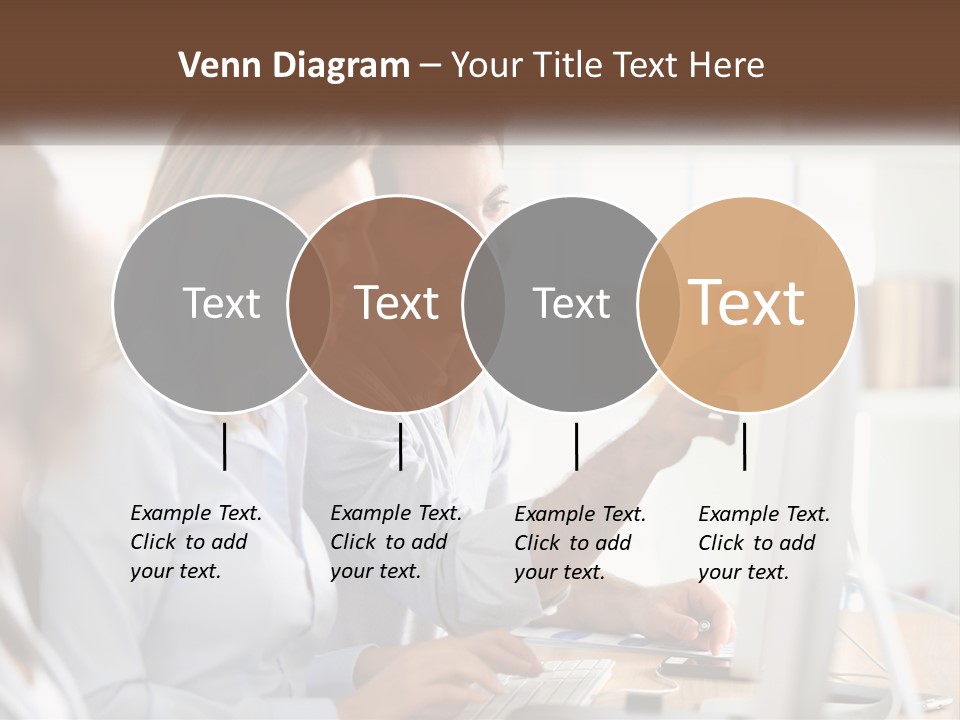 Venn Diagram – Your Title Text Here

Text

Text

Text

Text

Example Text. Click to add your text.

Example Text. Click to add your text.

Example Text. Click to add your text.

Example Text. Click to add your text.